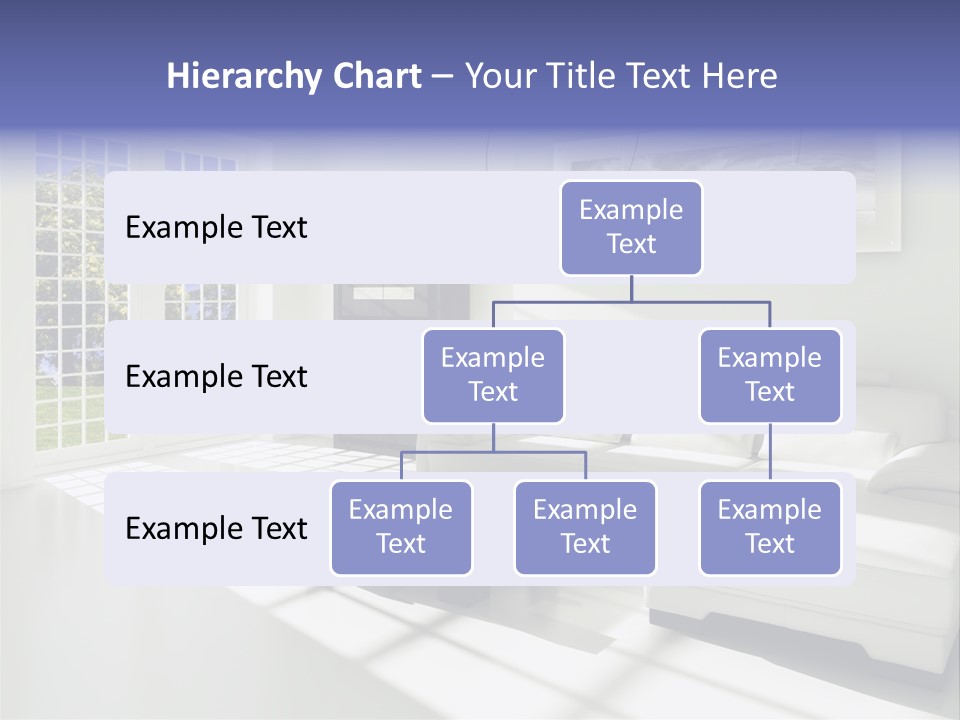 Hierarchy Chart – Your Title Text Here

Example Text

Example Text

Example Text

Example Text

Example Text

Example Text

Example Text

Example Text

Example Text